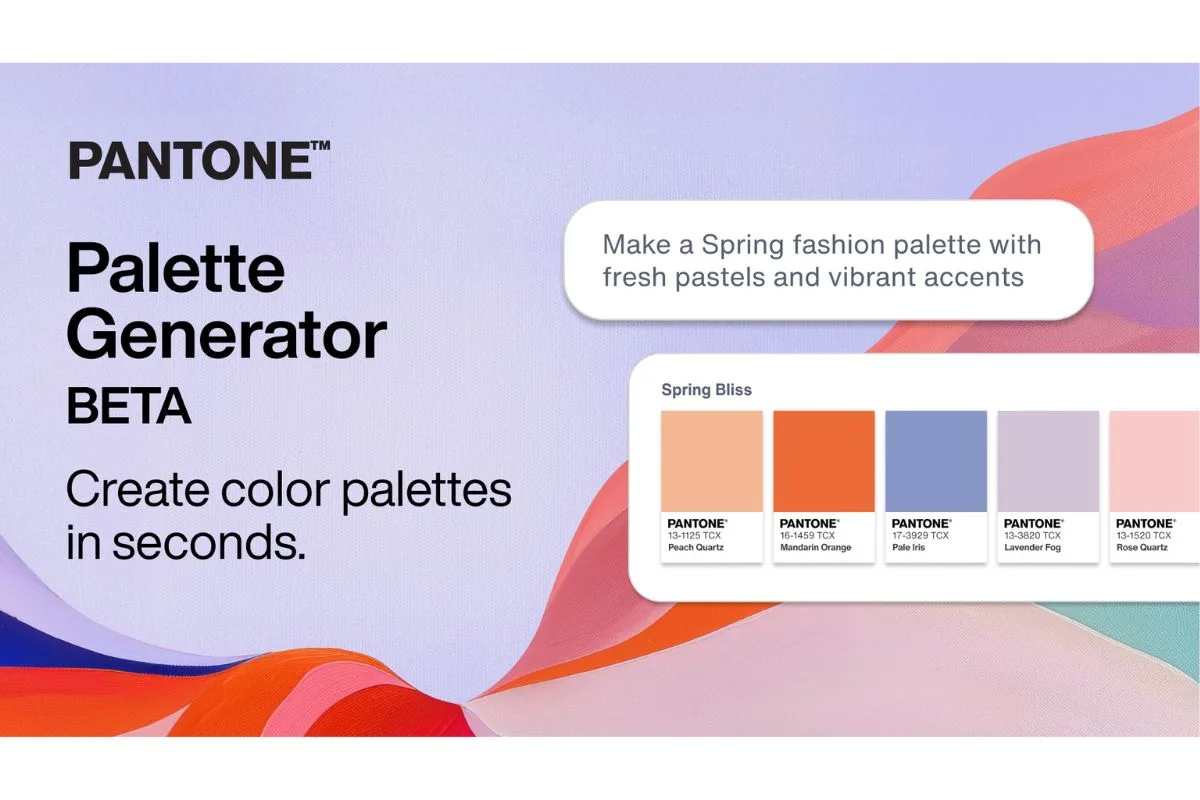 PANTONE™

Palette Generator
BETA

Create color palettes in seconds.

Make a Spring fashion palette with fresh pastels and vibrant accents

Spring Bliss

PANTONE®
13-1125 TCX
Peach Quartz

PANTONE®
16-1459 TCX
Mandarin Orange

PANTONE®
17-3929 TCX
Pale Iris

PANTONE®
13-3820 TCX
Lavender Fog

PANTONE®
13-1520 TCX
Rose Quartz